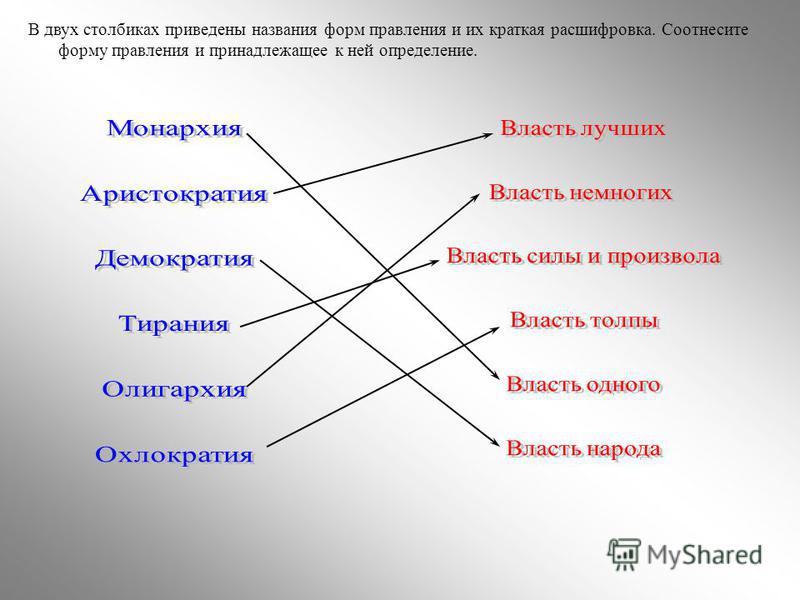 В двух столбиках приведены названия форм правления и их краткая расшифровка. Соотнесите форму правления и принадлежащее к ней определение.

Монархия
Аристократия
Демократия
Тирания
Олигархия
Охлократия

Власть лучших
Власть немногих
Власть силы и произвола
Власть толпы
Власть одного
Власть народа

MyShared